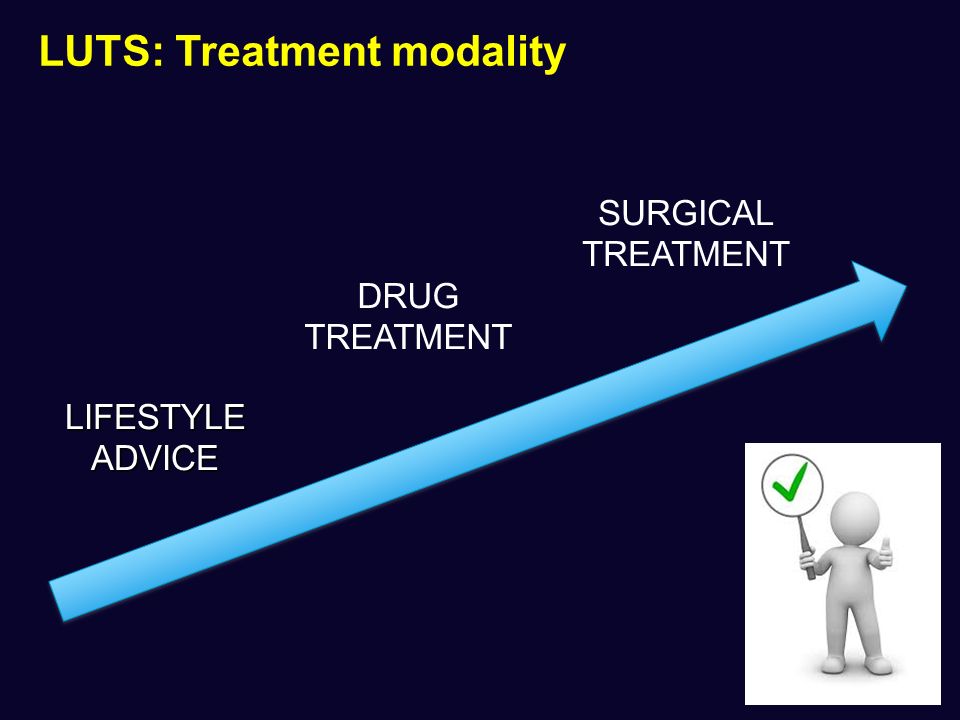 LUTS: Treatment modality

LIFESTYLE ADVICE

DRUG TREATMENT

SURGICAL TREATMENT